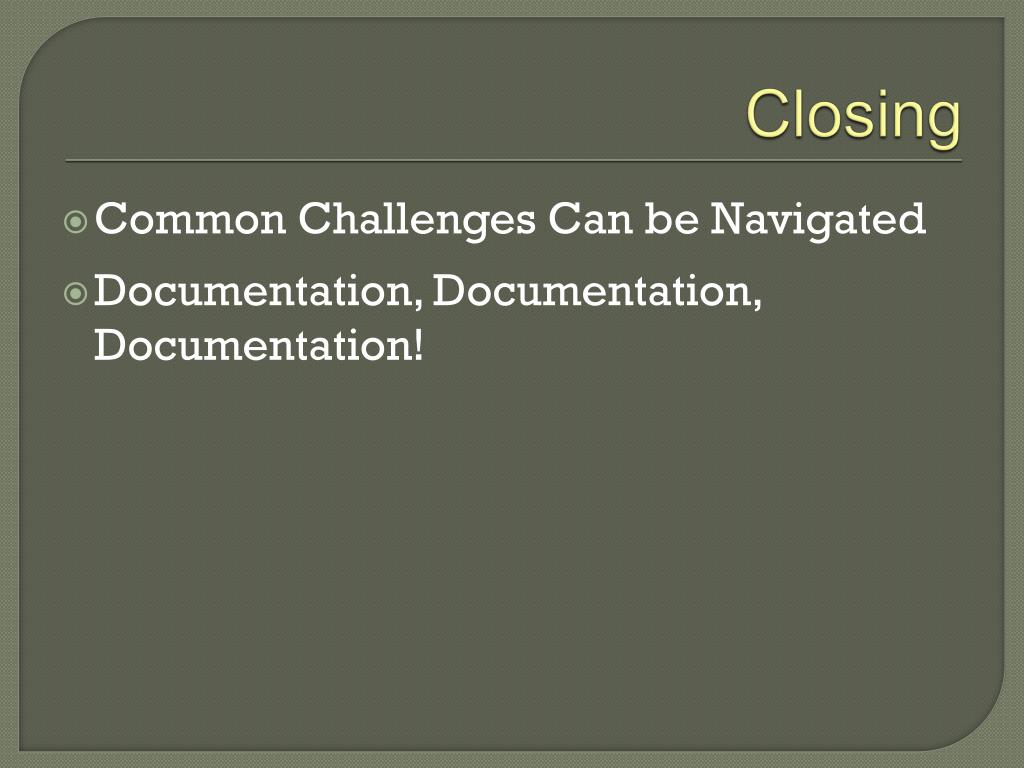 Closing

Common Challenges Can be Navigated

Documentation, Documentation, Documentation!